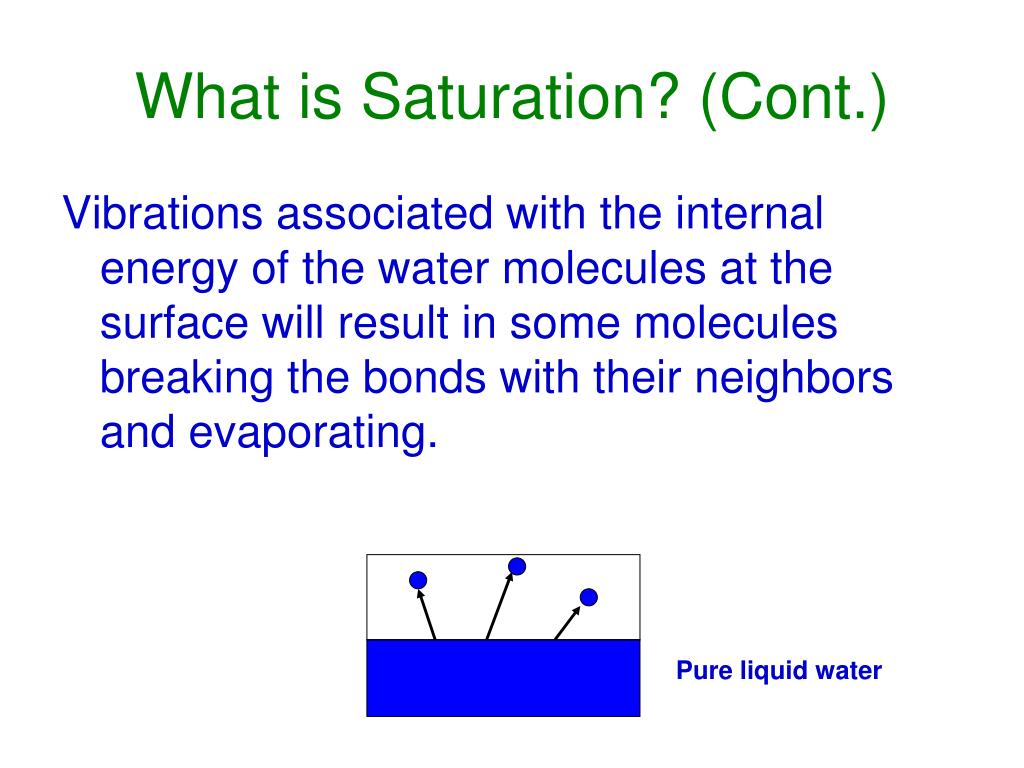 What is Saturation? (Cont.)

Vibrations associated with the internal energy of the water molecules at the surface will result in some molecules breaking the bonds with their neighbors and evaporating.

Pure liquid water